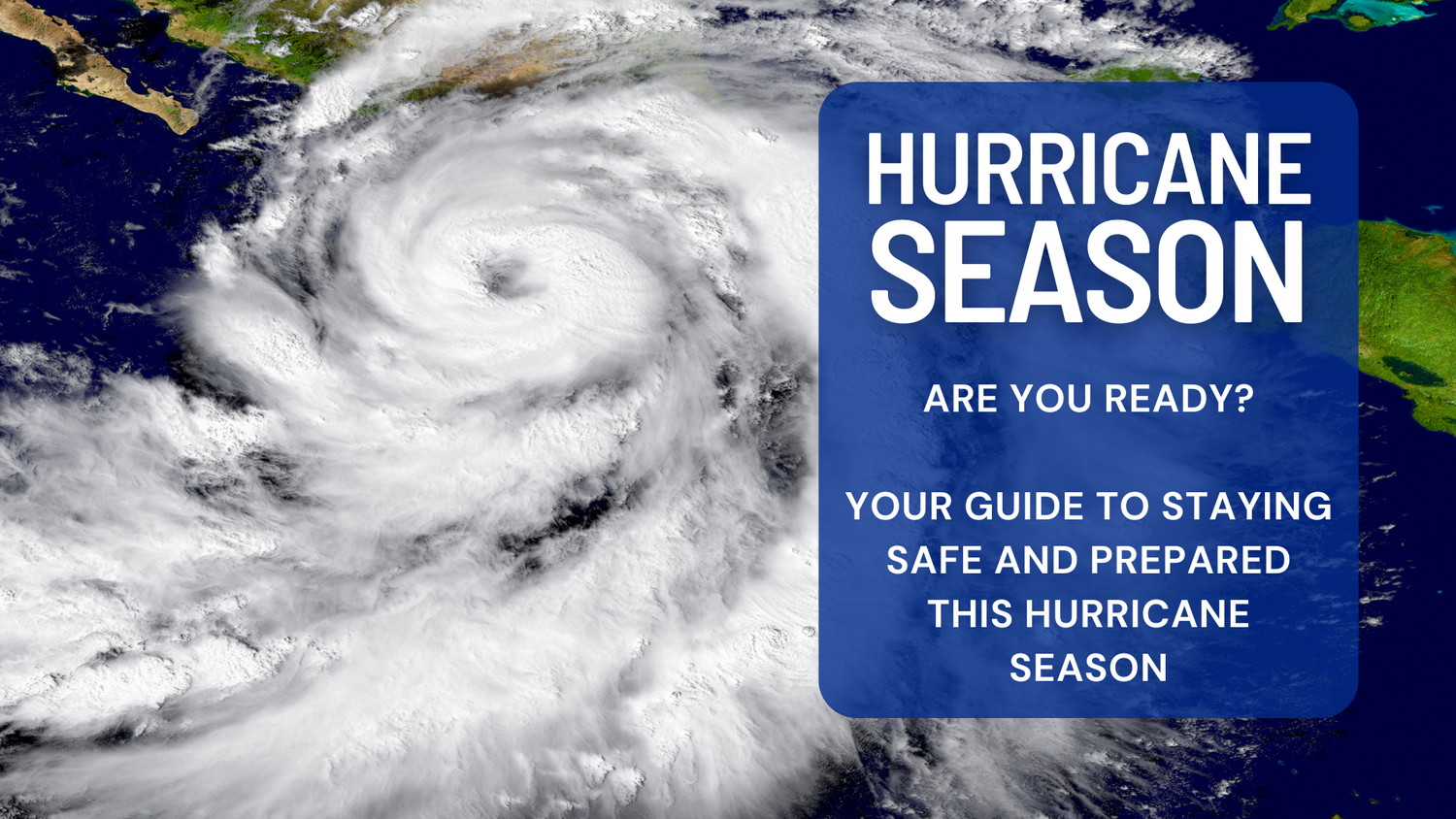 HURRICANE
SEASON

ARE YOU READY?

YOUR GUIDE TO STAYING SAFE AND PREPARED THIS HURRICANE SEASON